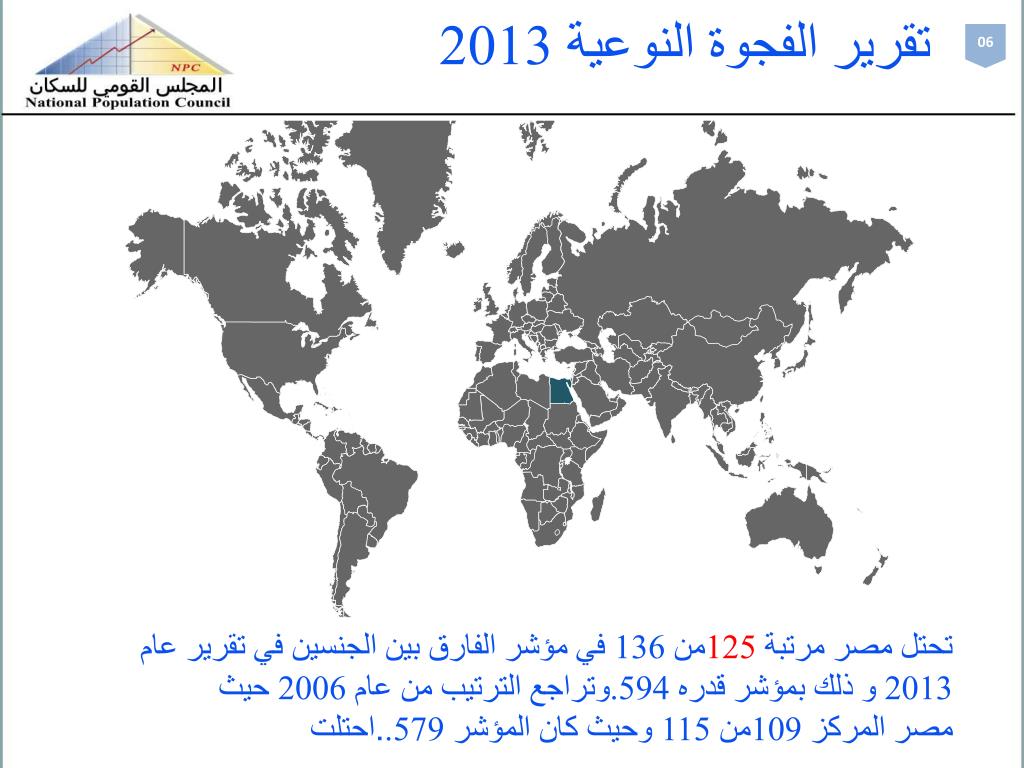 NPC
المجلس القومي للسكان
National Population Council

تقرير الفجوة النوعية 2013

06

تحتل مصر مرتبة 125من 136 في مؤشر الفارق بين الجنسين في تقرير عام 2013 و ذلك بمؤشر قدره 594.وتراجع الترتيب من عام 2006 حيث احتلت مصر المركز 109من 115 وحيث كان المؤشر 579..